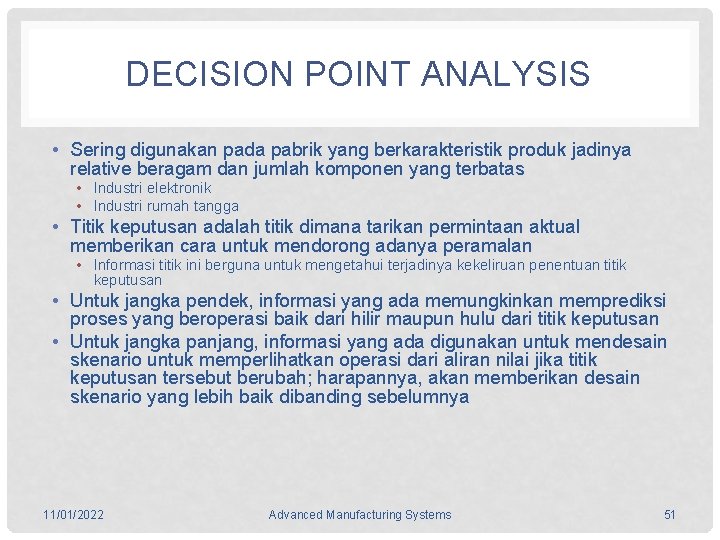 DECISION POINT ANALYSIS

• Sering digunakan pada pabrik yang berkarakteristik produk jadinya relative beragam dan jumlah komponen yang terbatas
  • Industri elektronik
  • Industri rumah tangga
• Titik keputusan adalah titik dimana tarikan permintaan aktual memberikan cara untuk mendorong adanya peramalan
  • Informasi titik ini berguna untuk mengetahui terjadinya kekeliruan penentuan titik keputusan
• Untuk jangka pendek, informasi yang ada memungkinkan memprediksi proses yang beroperasi baik dari hilir maupun hulu dari titik keputusan
• Untuk jangka panjang, informasi yang ada digunakan untuk mendesain skenario untuk memperlihatkan operasi dari aliran nilai jika titik keputusan tersebut berubah; harapannya, akan memberikan desain skenario yang lebih baik dibanding sebelumnya

11/01/2022 Advanced Manufacturing Systems 51